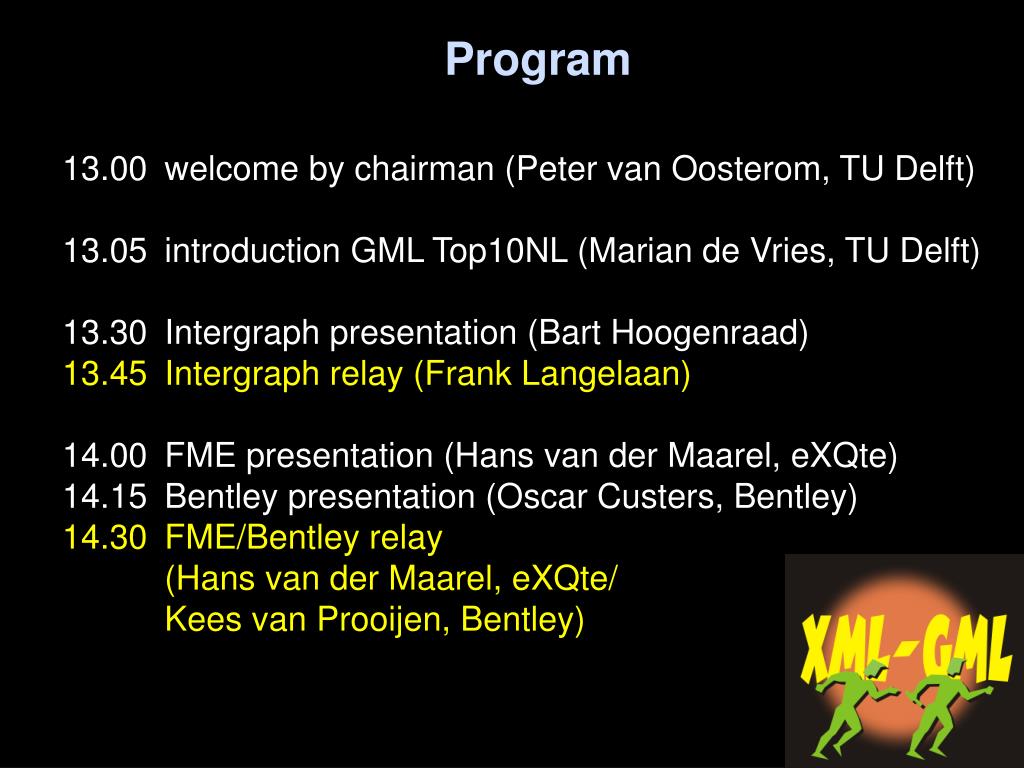 Program

13.00 welcome by chairman (Peter van Oosterom, TU Delft)

13.05 introduction GML Top10NL (Marian de Vries, TU Delft)

13.30 Intergraph presentation (Bart Hoogenraad)
13.45 Intergraph relay (Frank Langelaan)

14.00 FME presentation (Hans van der Maarel, eXQte)
14.15 Bentley presentation (Oscar Custers, Bentley)
14.30 FME/Bentley relay
(Hans van der Maarel, eXQte/
Kees van Prooijen, Bentley)

XML-GML